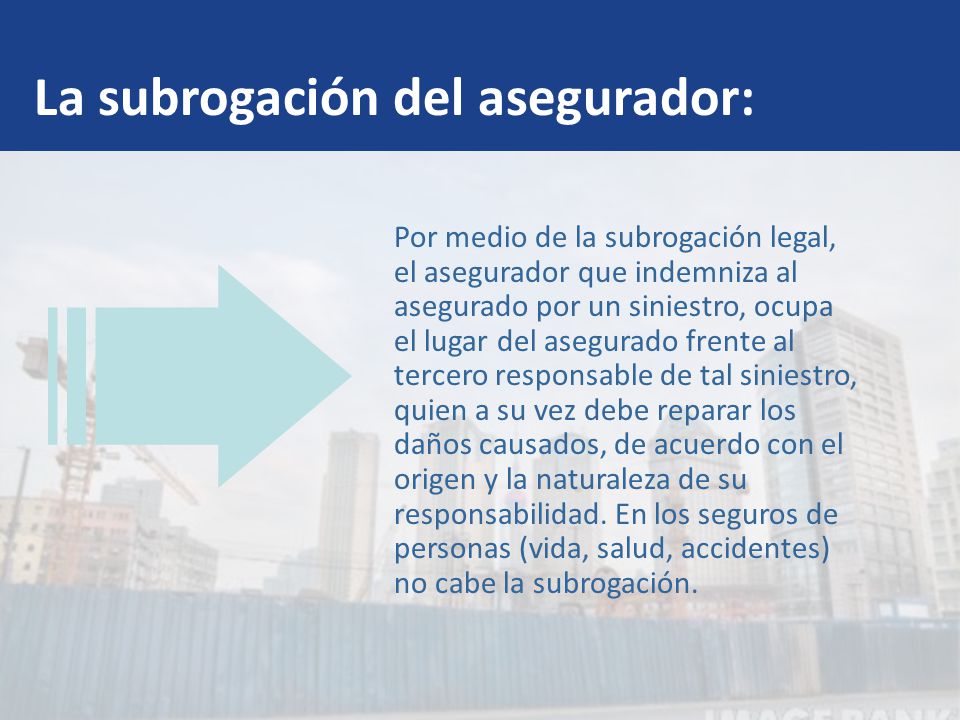 La subrogación del asegurador:

Por medio de la subrogación legal, el asegurador que indemniza al asegurado por un siniestro, ocupa el lugar del asegurado frente al tercero responsable de tal siniestro, quien a su vez debe reparar los daños causados, de acuerdo con el origen y la naturaleza de su responsabilidad. En los seguros de personas (vida, salud, accidentes) no cabe la subrogación.

IMAGE BANK